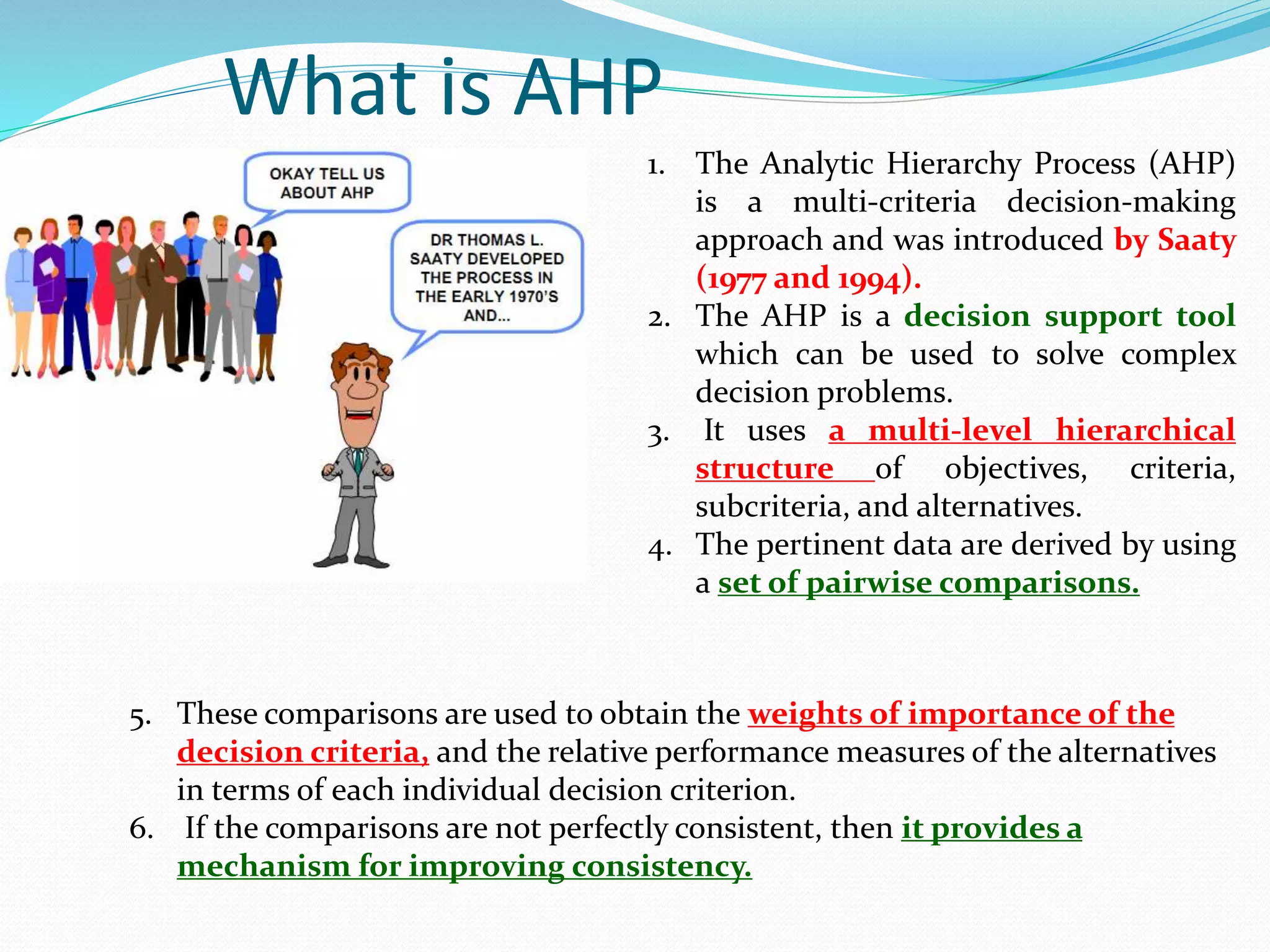 What is AHP

OKAY TELL US ABOUT AHP

DR THOMAS L. SAATY DEVELOPED THE PROCESS IN THE EARLY 1970'S AND...

1. The Analytic Hierarchy Process (AHP) is a multi-criteria decision-making approach and was introduced by Saaty (1977 and 1994).
2. The AHP is a decision support tool which can be used to solve complex decision problems.
3. It uses a multi-level hierarchical structure of objectives, criteria, subcriteria, and alternatives.
4. The pertinent data are derived by using a set of pairwise comparisons.

5. These comparisons are used to obtain the weights of importance of the decision criteria, and the relative performance measures of the alternatives in terms of each individual decision criterion.
6. If the comparisons are not perfectly consistent, then it provides a mechanism for improving consistency.